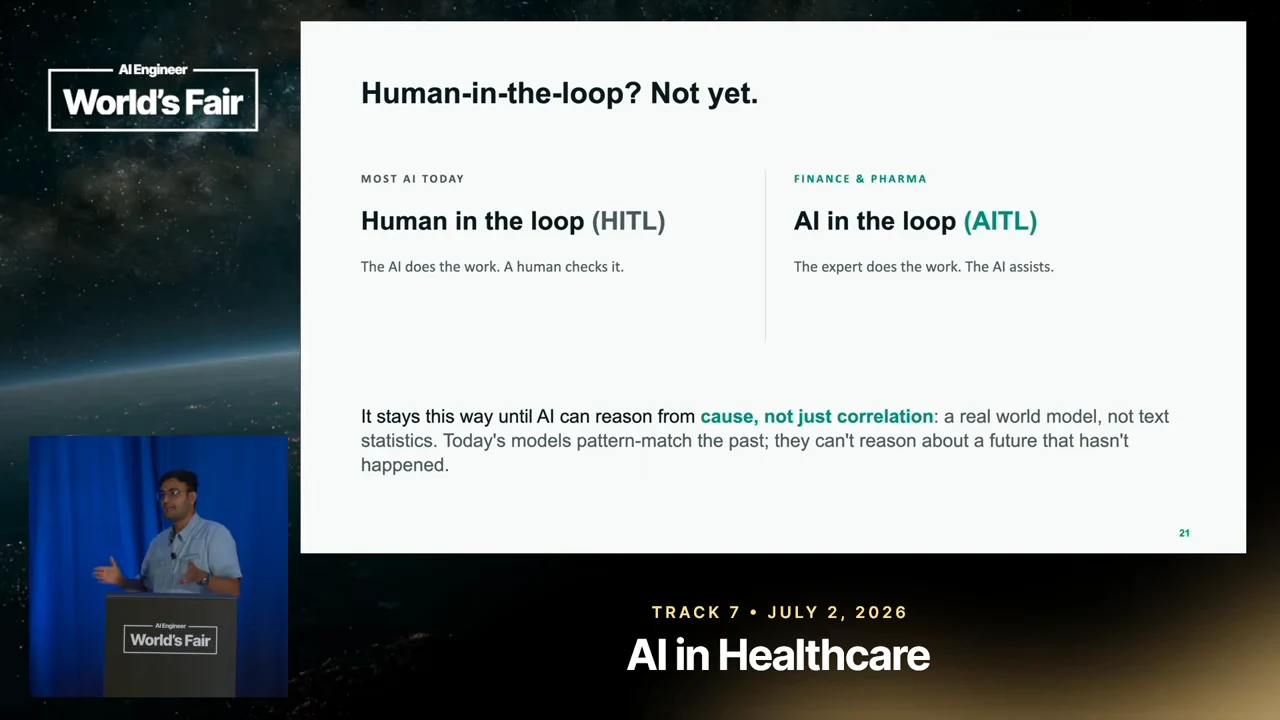 AI Engineer
World's Fair

Human-in-the-loop? Not yet.

MOST AI TODAY

Human in the loop (HITL)

The AI does the work. A human checks it.

FINANCE & PHARMA

AI in the loop (AITL)

The expert does the work. The AI assists.

It stays this way until AI can reason from cause, not just correlation: a real world model, not text statistics. Today's models pattern-match the past; they can't reason about a future that hasn't happened.

21

AI Engineer
World's Fair

TRACK 7 • JULY 2, 2026

AI in Healthcare